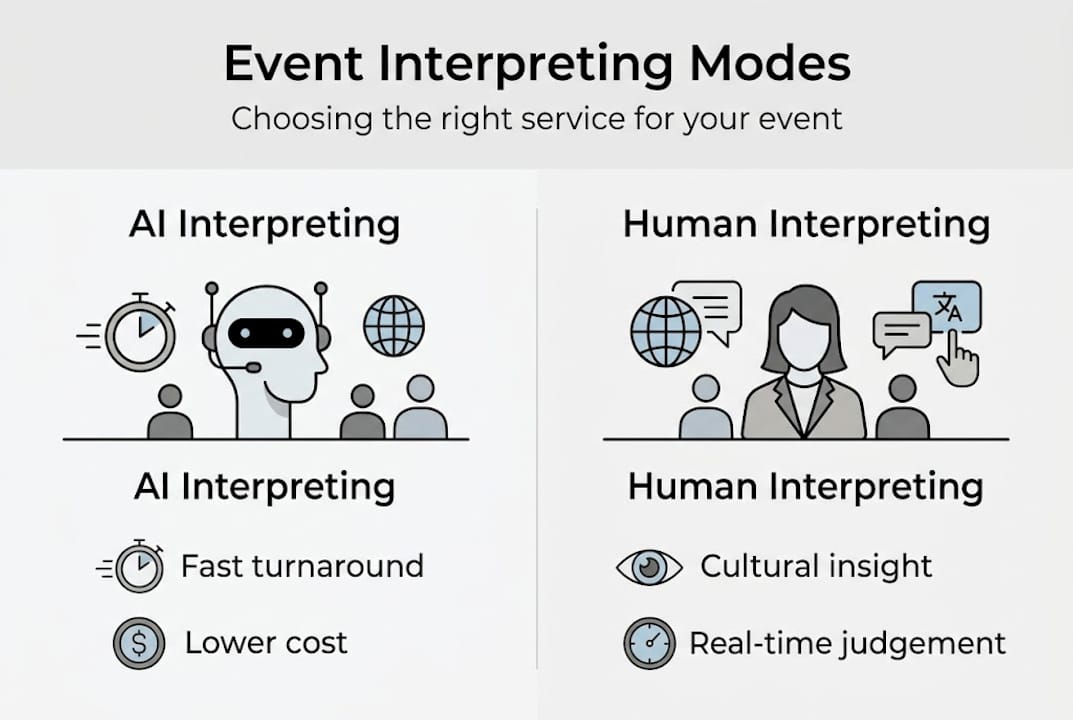 Event Interpreting Modes

Choosing the right service for your event

AI Interpreting

AI Interpreting

Fast turnaround

$

Lower cost

Human Interpreting

文A

Human Interpreting

Cultural insight

Real-time judgement